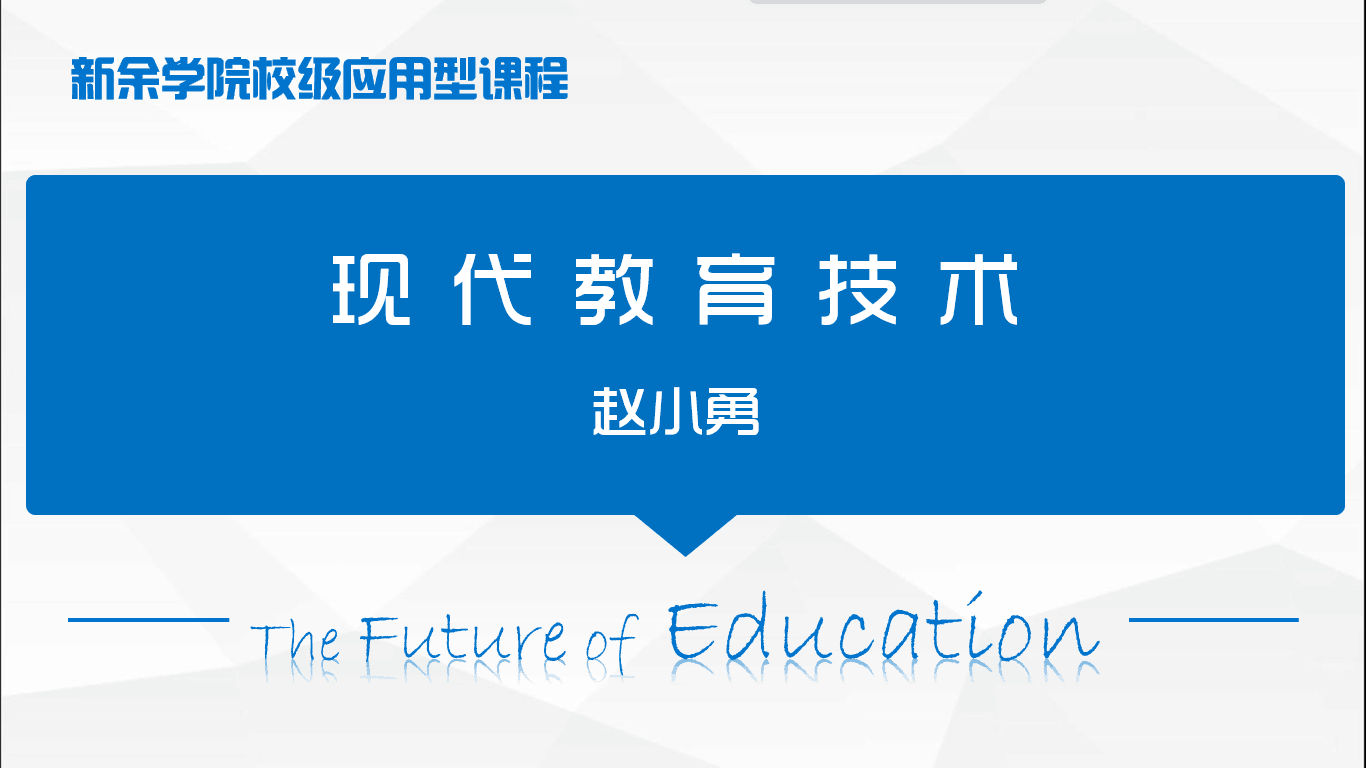 新余学院校级应用型课程

现代教育技术

赵小勇

The Future of Education